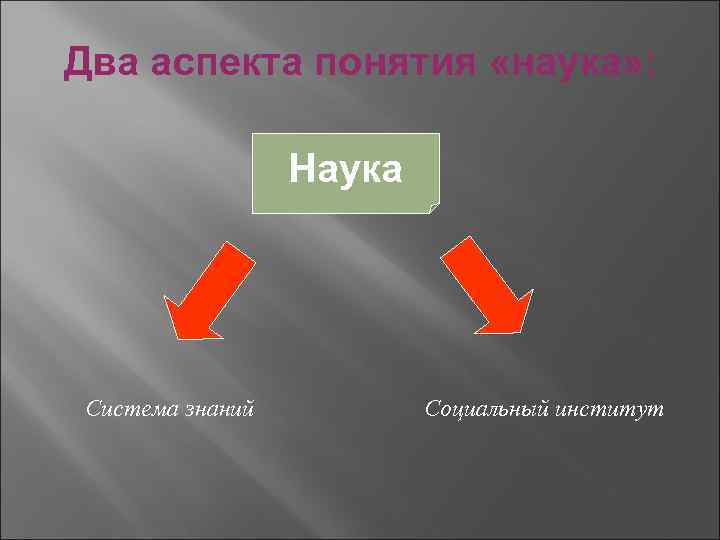 Два аспекта понятия «наука»:

Наука

Система знаний

Социальный институт